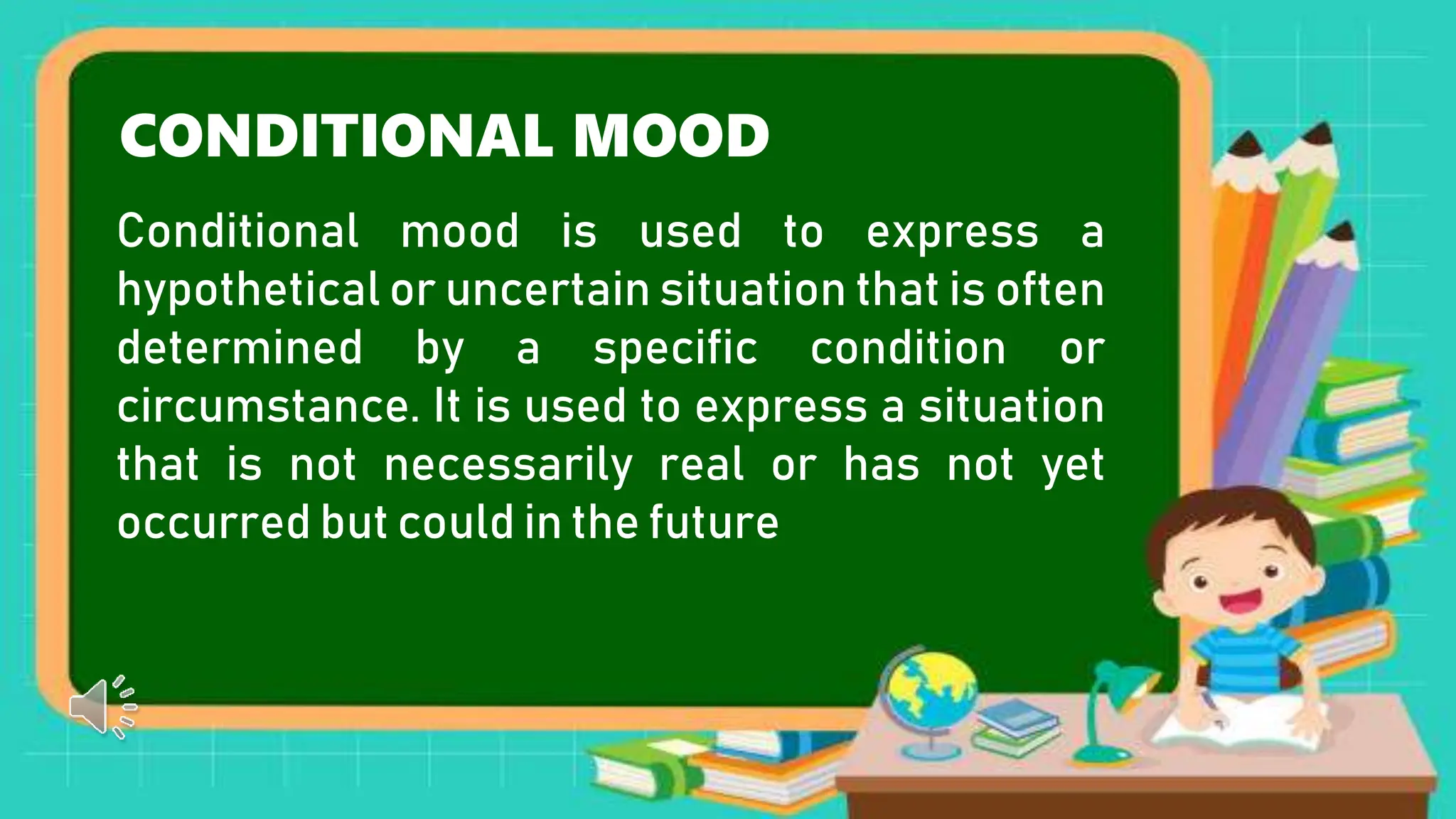 CONDITIONAL MOOD

Conditional mood is used to express a hypothetical or uncertain situation that is often determined by a specific condition or circumstance. It is used to express a situation that is not necessarily real or has not yet occurred but could in the future